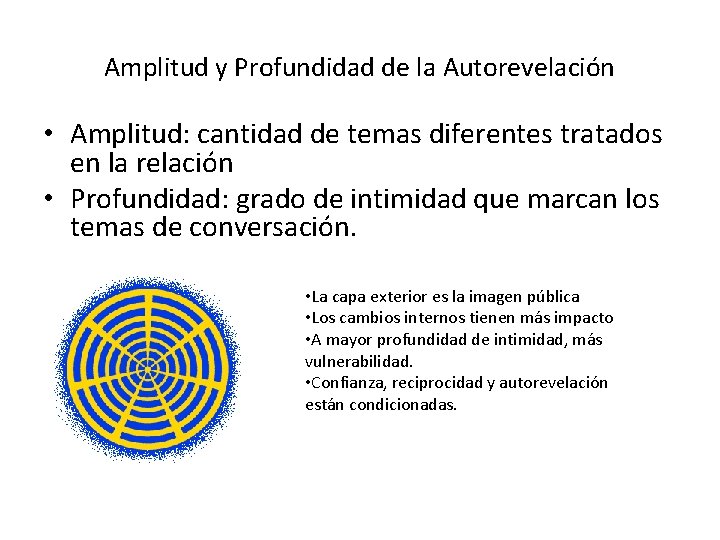 Amplitud y Profundidad de la Autorevelación

• Amplitud: cantidad de temas diferentes tratados en la relación
• Profundidad: grado de intimidad que marcan los temas de conversación.

•La capa exterior es la imagen pública
•Los cambios internos tienen más impacto
•A mayor profundidad de intimidad, más vulnerabilidad.
•Confianza, reciprocidad y autorevelación están condicionadas.